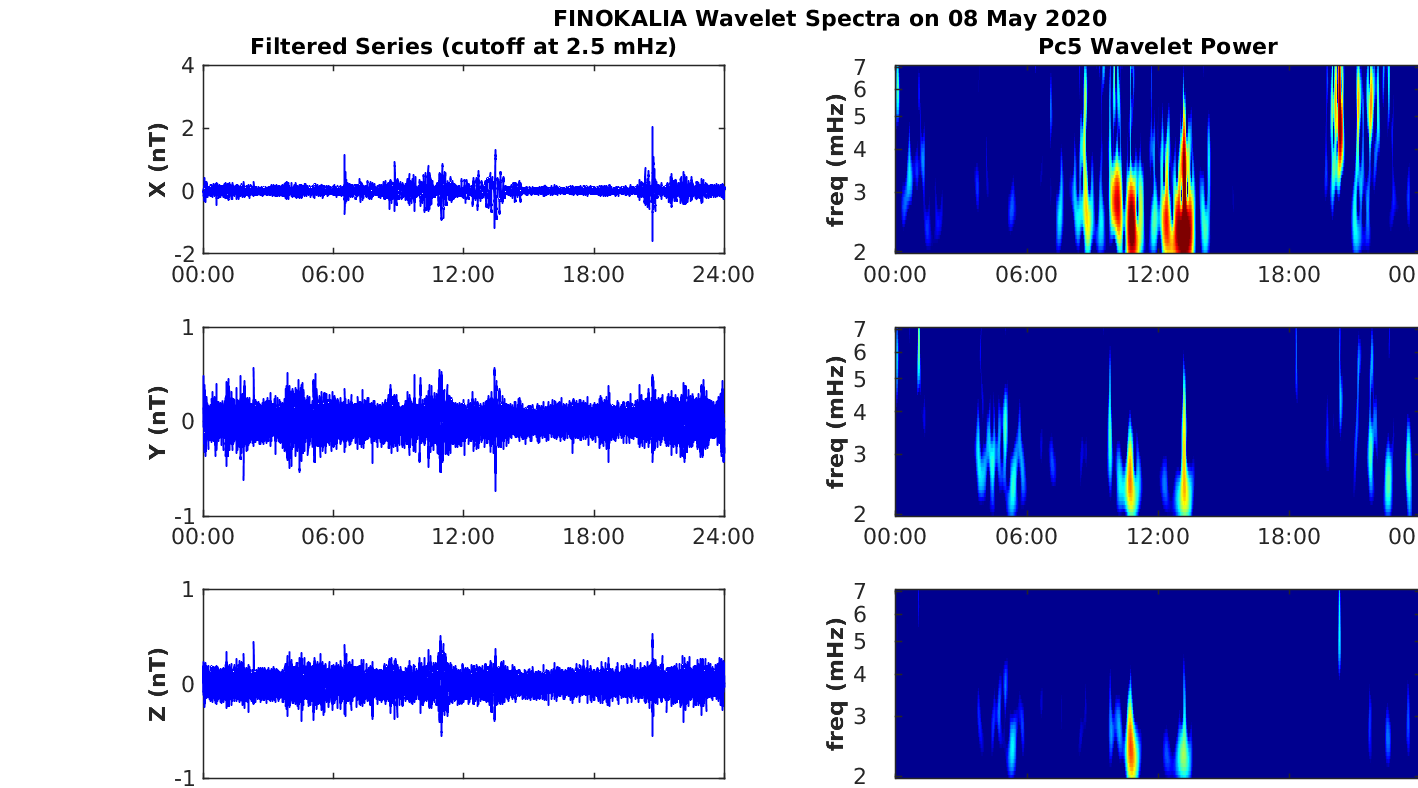 FINOKALIA Wavelet Spectra on 08 May 2020

Filtered Series (cutoff at 2.5 mHz)

X (nT)
4
2
0
-2
00:00 06:00 12:00 18:00 24:00

Y (nT)
1
0
-1
00:00 06:00 12:00 18:00 24:00

Z (nT)
1
0
-1

Pc5 Wavelet Power

freq (mHz)
7
6
5
4
3
2
00:00 06:00 12:00 18:00 00

freq (mHz)
7
6
5
4
3
2
00:00 06:00 12:00 18:00 00

freq (mHz)
7
6
5
4
3
2